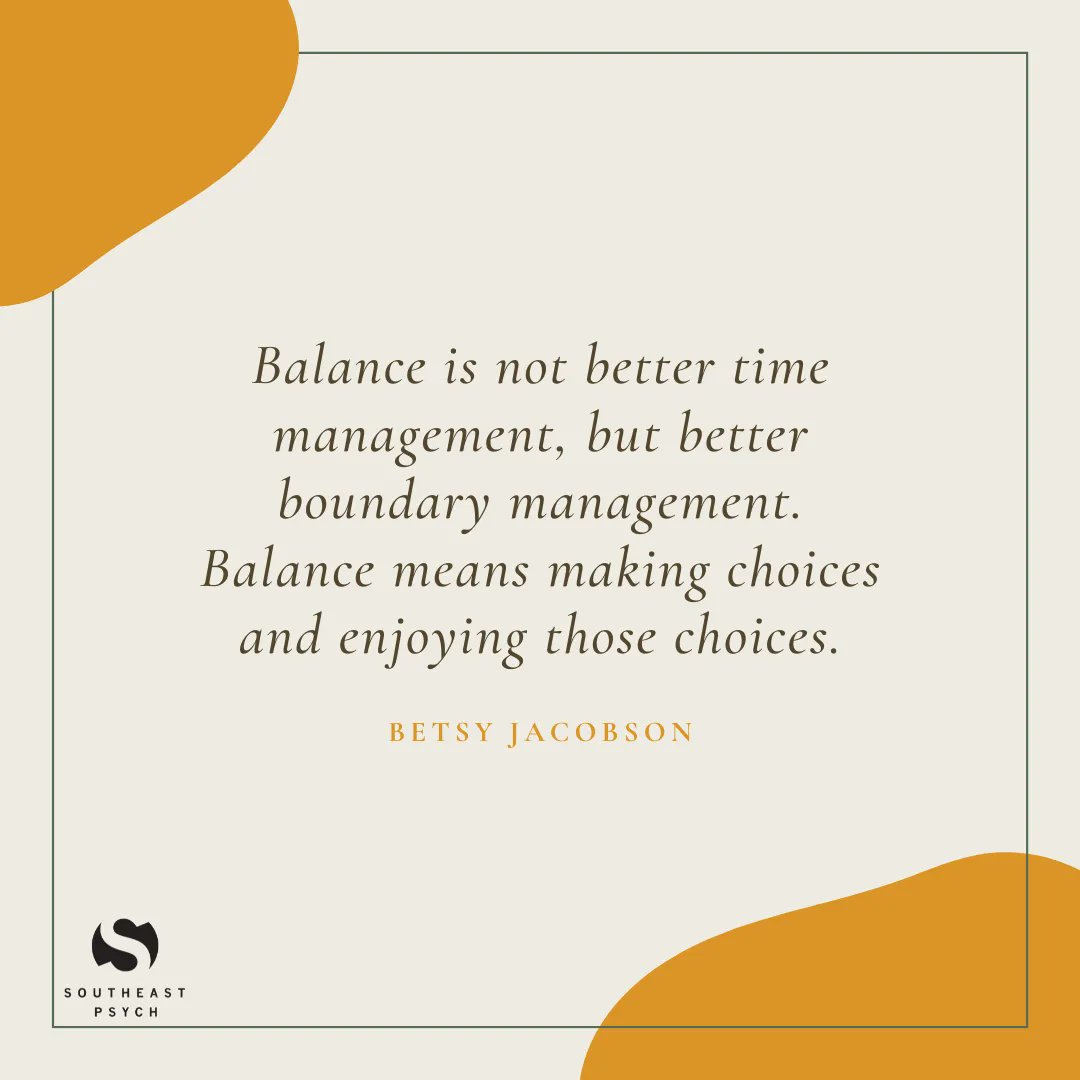 Balance is not better time management, but better boundary management. Balance means making choices and enjoying those choices.

BETSY JACOBSON

S
SOUTHEAST
PSYCH